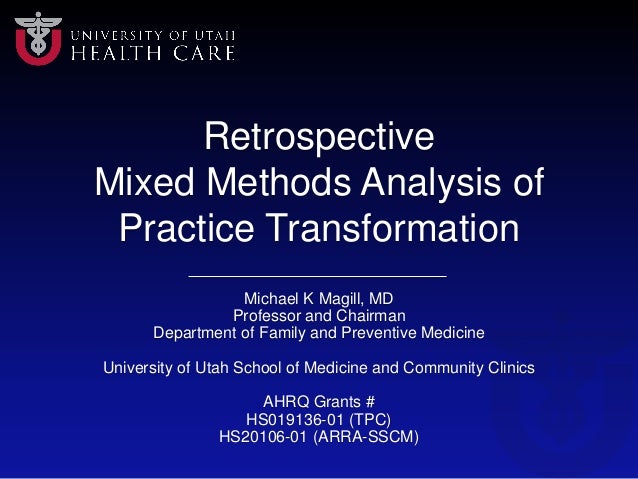 UNIVERSITY OF UTAH
HEALTH CARE

Retrospective
Mixed Methods Analysis of
Practice Transformation

Michael K Magill, MD
Professor and Chairman
Department of Family and Preventive Medicine

University of Utah School of Medicine and Community Clinics

AHRQ Grants #
HS019136-01 (TPC)
HS20106-01 (ARRA-SSCM)